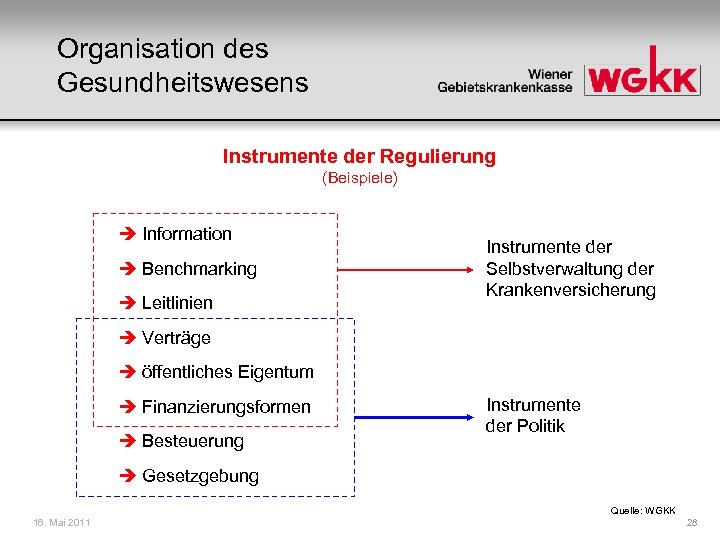 Organisation des Gesundheitswesens

Wiener Gebietskrankenkasse WGKK

Instrumente der Regulierung
(Beispiele)

➔ Information
➔ Benchmarking
➔ Leitlinien
➔ Verträge
➔ öffentliches Eigentum
➔ Finanzierungsformen
➔ Besteuerung
➔ Gesetzgebung

Instrumente der Selbstverwaltung der Krankenversicherung

Instrumente der Politik

Quelle: WGKK

16. Mai 2011

28